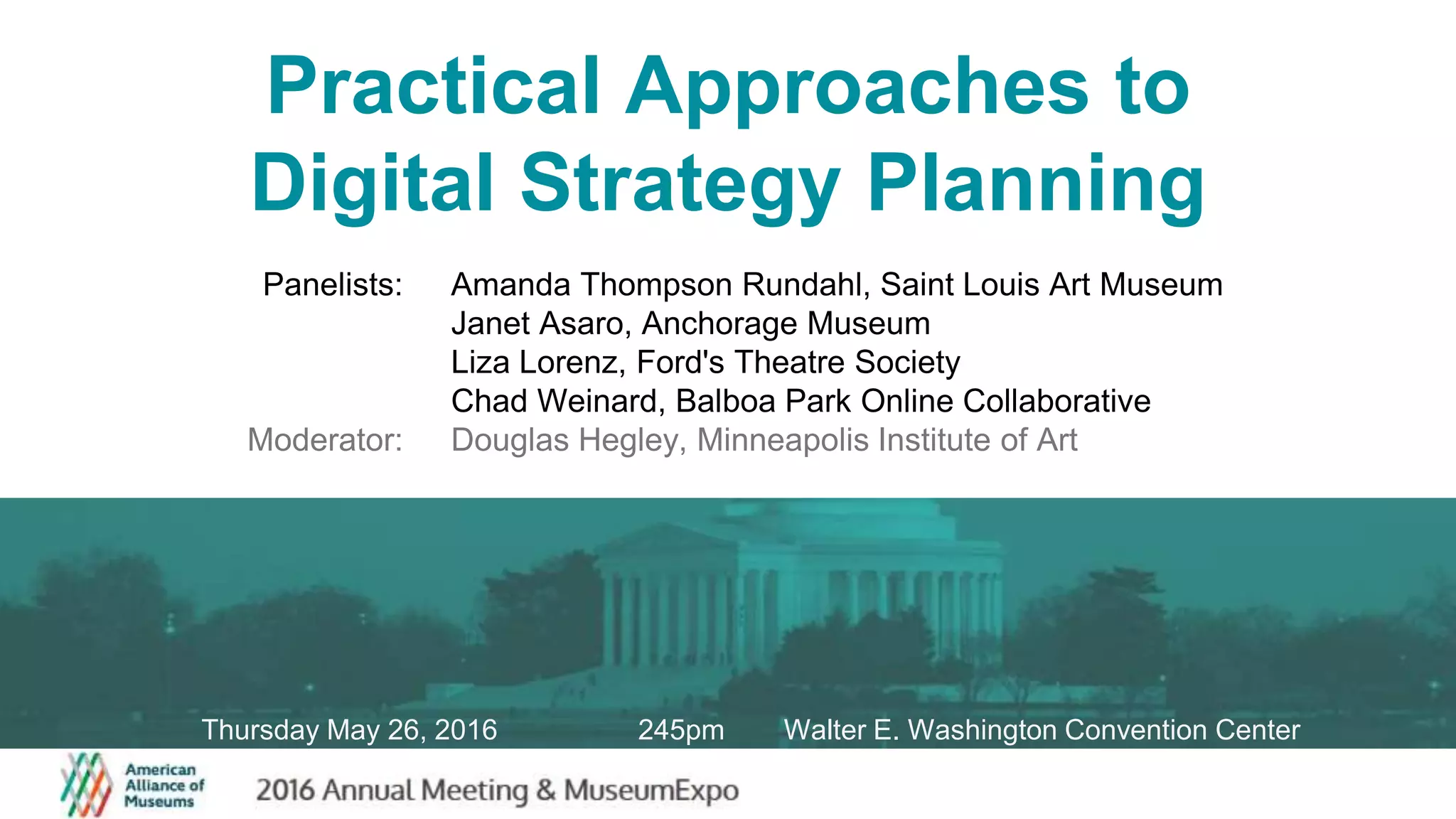 Practical Approaches to Digital Strategy Planning

Panelists: Amanda Thompson Rundahl, Saint Louis Art Museum
Janet Asaro, Anchorage Museum
Liza Lorenz, Ford's Theatre Society
Chad Weinard, Balboa Park Online Collaborative
Moderator: Douglas Hegley, Minneapolis Institute of Art

Thursday May 26, 2016 245pm Walter E. Washington Convention Center

American Alliance of Museums

2016 Annual Meeting & MuseumExpo